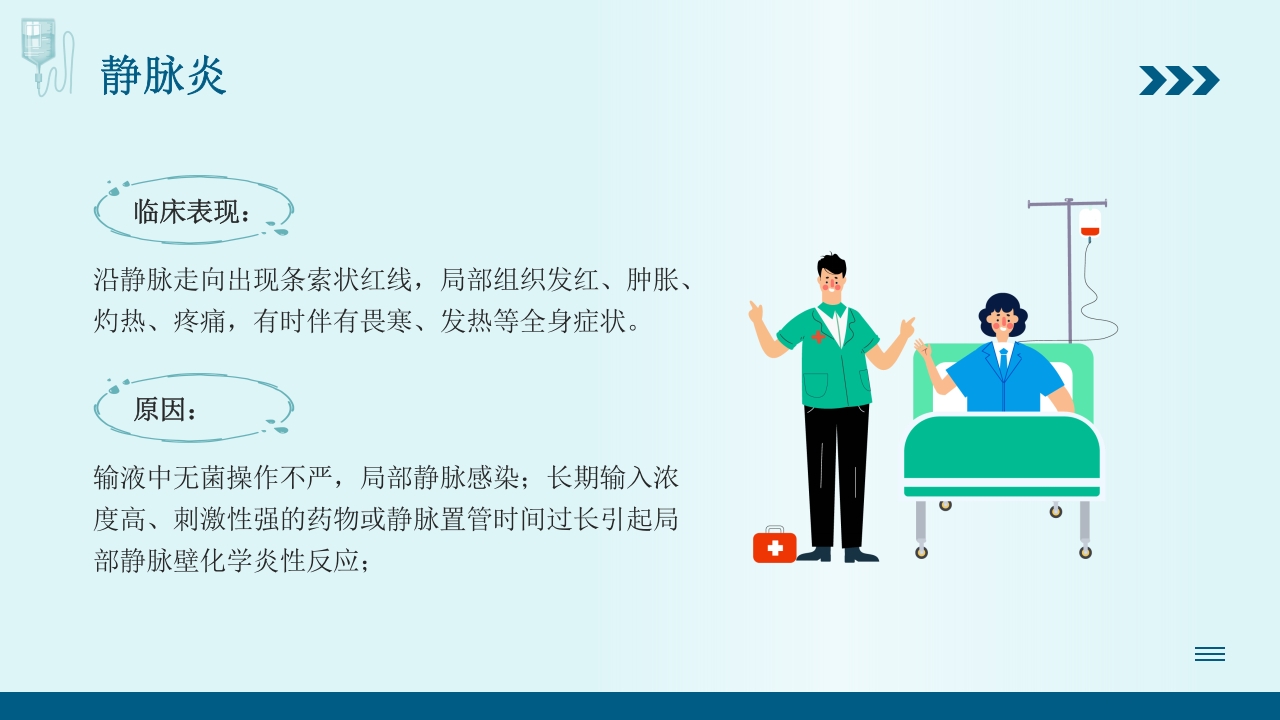 静脉炎

临床表现：

沿静脉走向出现条索状红线，局部组织发红、肿胀、灼热、疼痛，有时伴有畏寒、发热等全身症状。

原因：

输液中无菌操作不严，局部静脉感染；长期输入浓度高、刺激性强的药物或静脉置管时间过长引起局部静脉壁化学炎性反应；